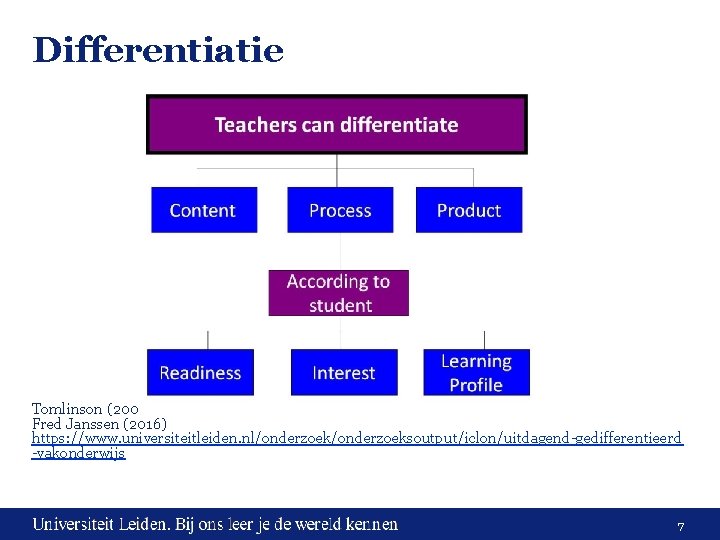 Differentiatie

Teachers can differentiate

Content

Process

Product

According to student

Readiness

Interest

Learning Profile

Tomlinson (200
Fred Janssen (2016)
https://www.universiteitleiden.nl/onderzoek/onderzoeksoutput/iclon/uitdagend-gedifferentieerd-vakonderwijs

Universiteit Leiden. Bij ons leer je de wereld kennen

7